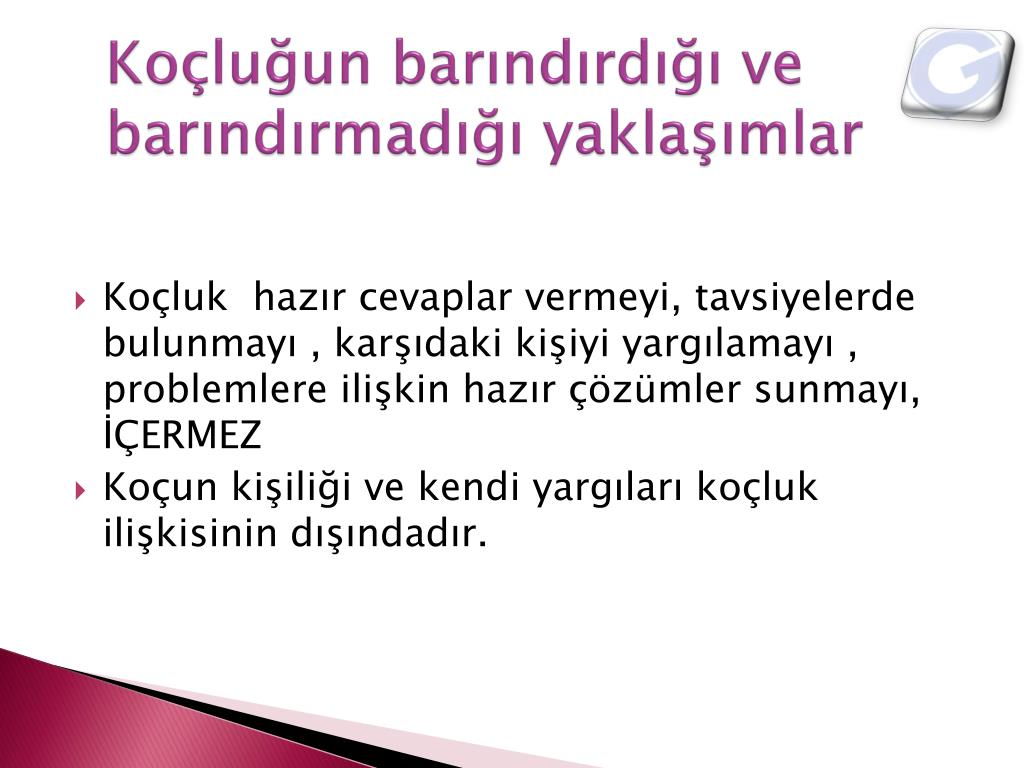 Koçluğun barındırdığı ve barındırmadığı yaklaşımlar

G

Koçluk  hazır cevaplar vermeyi, tavsiyelerde bulunmayı , karşıdaki kişiyi yargılamayı , problemlere ilişkin hazır çözümler sunmayı, İÇERMEZ
Koçun kişiliği ve kendi yargıları koçluk ilişkisinin dışındadır.